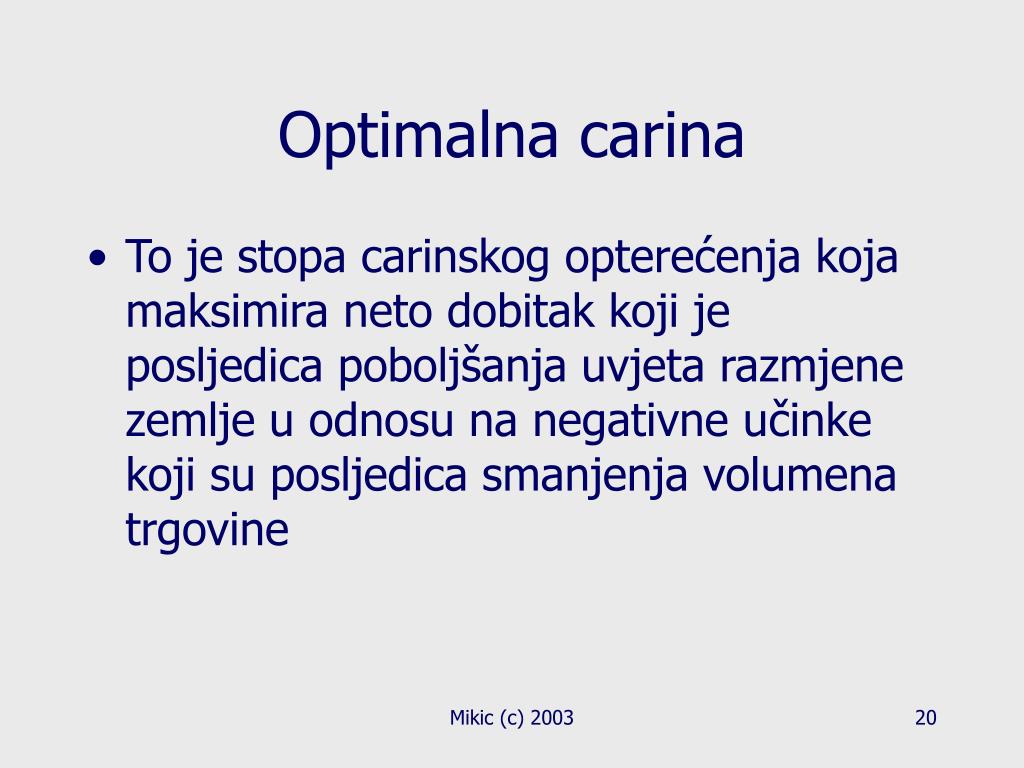 Optimalna carina

• To je stopa carinskog opterećenja koja maksimira neto dobitak koji je posljedica poboljšanja uvjeta razmjene zemlje u odnosu na negativne učinke koji su posljedica smanjenja volumena trgovine

Mikic (c) 2003

20